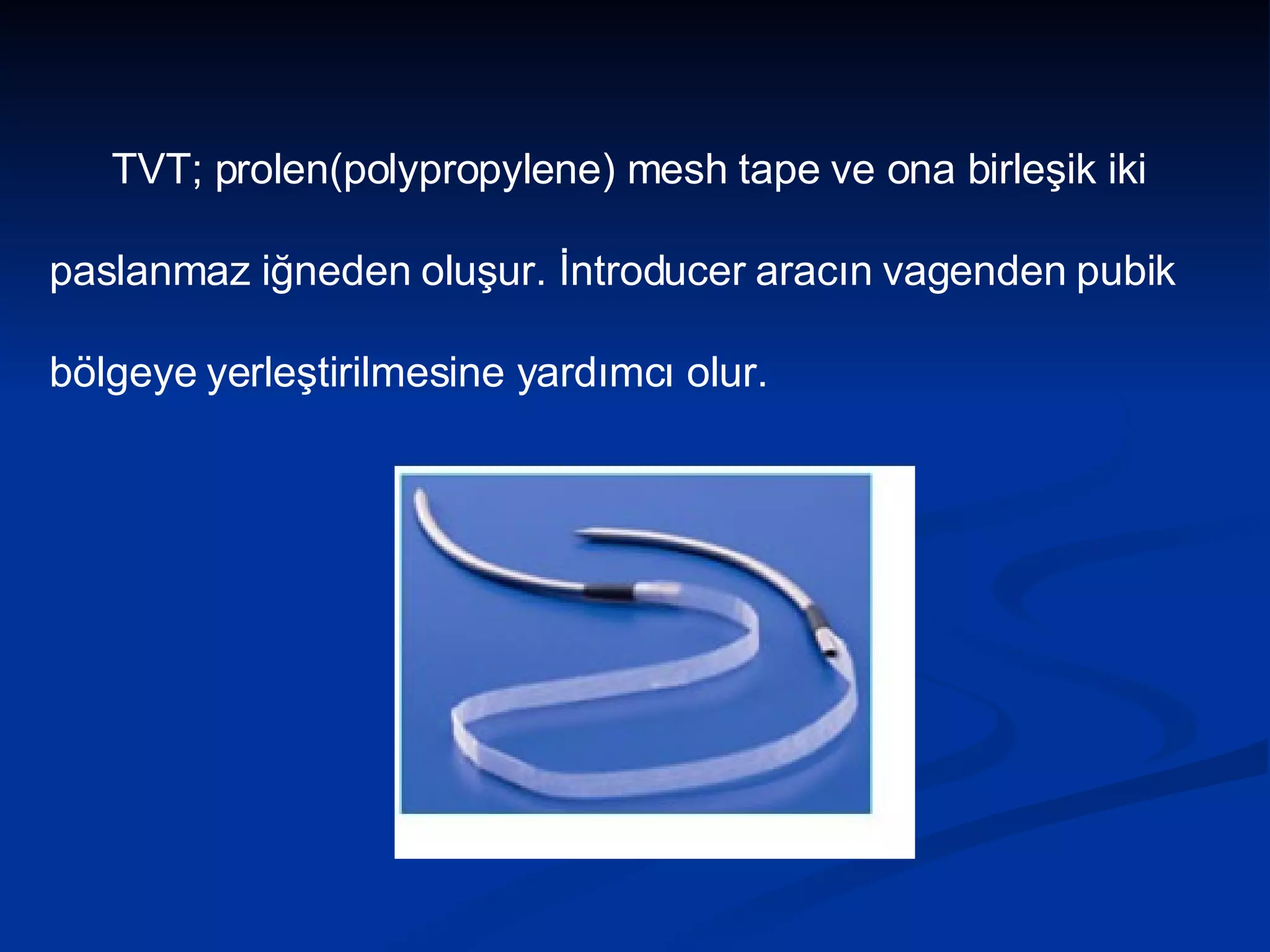 TVT; prolen(polypropylene) mesh tape ve ona birleşik iki paslanmaz iğneden oluşur. İntroducer aracın vagenden pubik bölgeye yerleştirilmesine yardımcı olur.